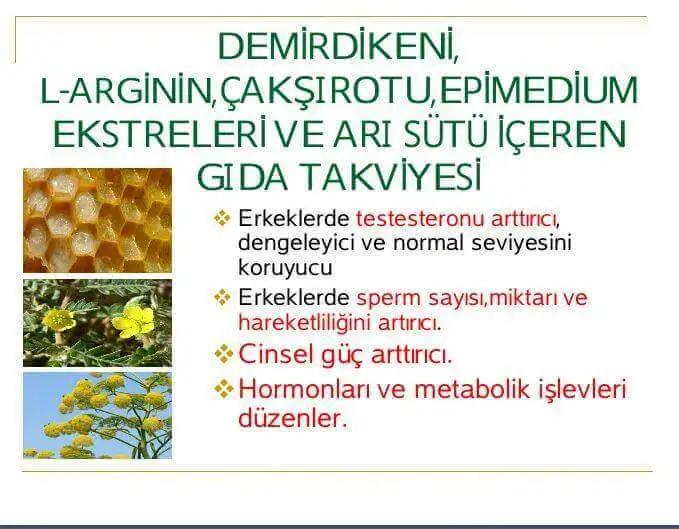 DEMİRDİKENİ, L-ARGİNİN,ÇAKŞIROTU,EPİMEDİUM EKSTRELERİ VE ARI SÜTÜ İÇEREN GIDA TAKVİYESİ

❖ Erkeklerde testesteronu arttırıcı, dengeleyici ve normal seviyesini koruyucu

❖ Erkeklerde sperm sayısı,miktarı ve hareketliliğini artırıcı.

❖ Cinsel güç arttırıcı.

❖ Hormonları ve metabolik işlevleri düzenler.